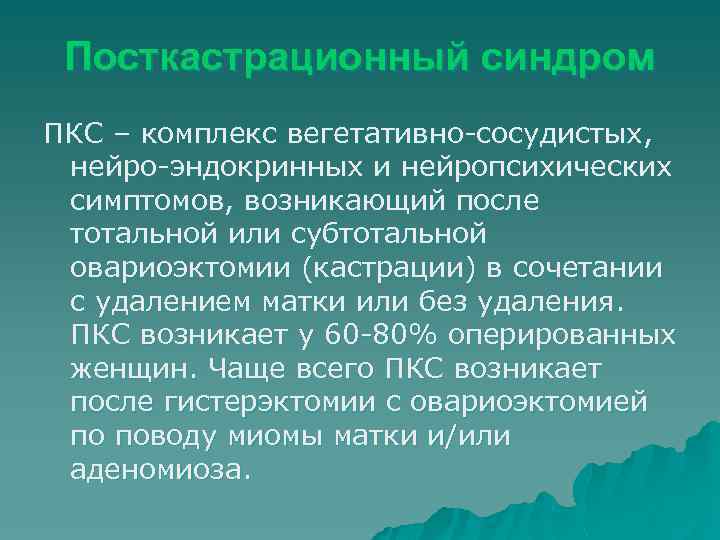 Посткастрационный синдром

ПКС – комплекс вегетативно-сосудистых, нейро-эндокринных и нейропсихических симптомов, возникающий после тотальной или субтотальной овариоэктомии (кастрации) в сочетании с удалением матки или без удаления. ПКС возникает у 60-80% оперированных женщин. Чаще всего ПКС возникает после гистерэктомии с овариоэктомией по поводу миомы матки и/или аденомиоза.